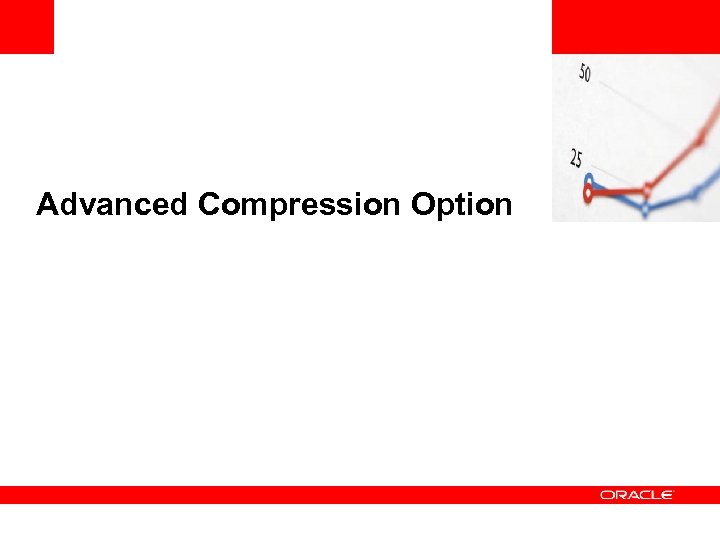 50

25

Advanced Compression Option

ORACLE